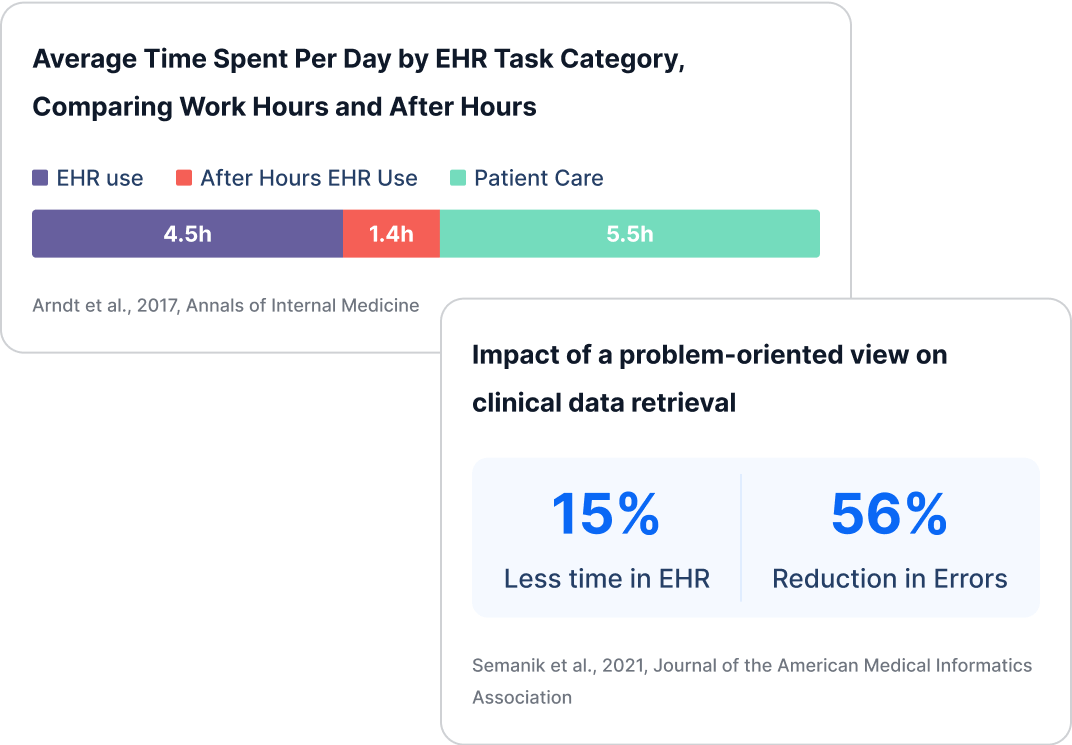 Average Time Spent Per Day by EHR Task Category, Comparing Work Hours and After Hours

EHR use
After Hours EHR Use
Patient Care

4.5h
1.4h
5.5h

Arndt et al., 2017, Annals of Internal Medicine

Impact of a problem-oriented view on clinical data retrieval

15%
Less time in EHR

56%
Reduction in Errors

Semanik et al., 2021, Journal of the American Medical Informatics Association